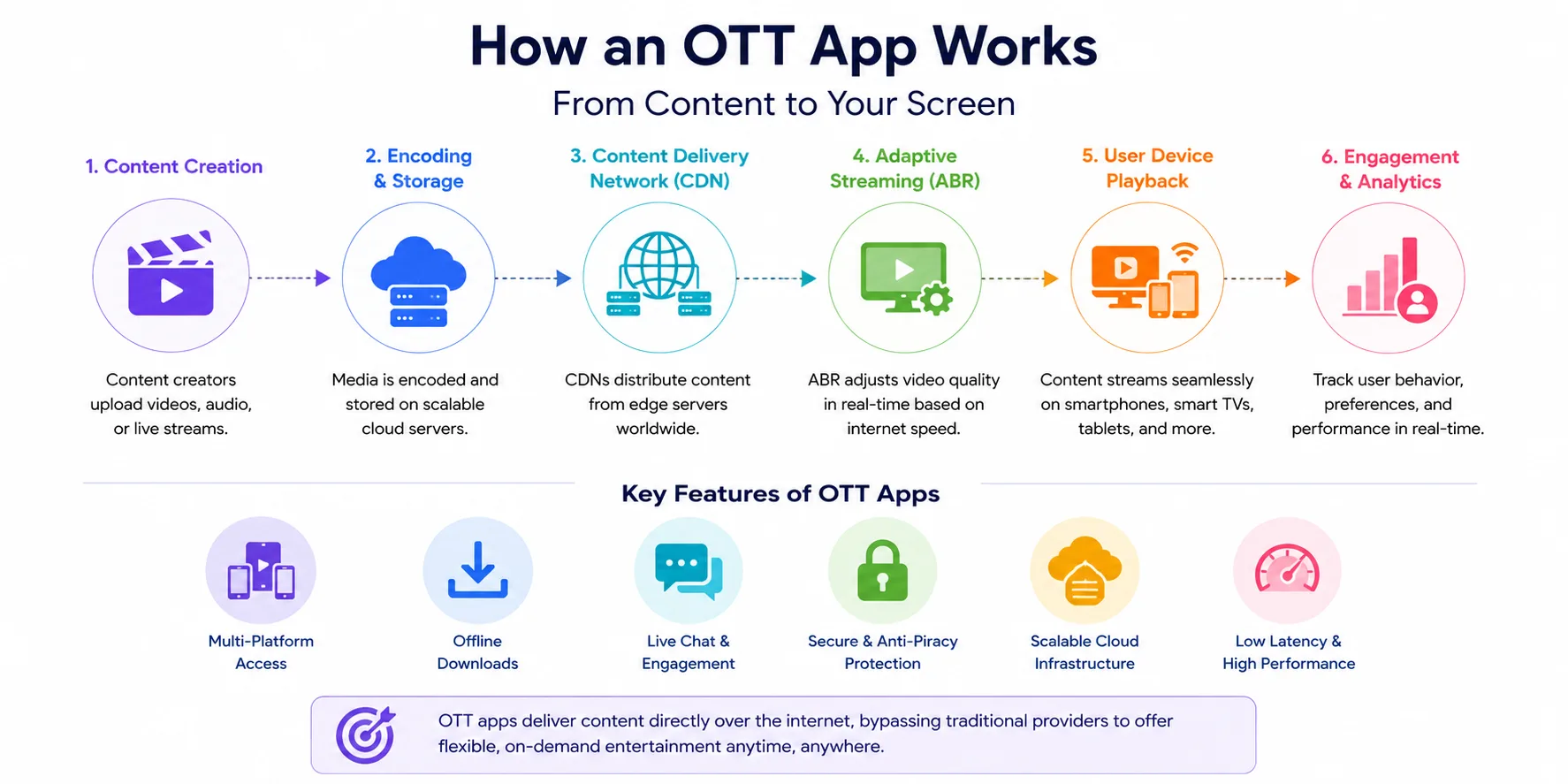 How an OTT App Works

From Content to Your Screen

1. Content Creation

Content creators upload videos, audio, or live streams.

2. Encoding & Storage

Media is encoded and stored on scalable cloud servers.

3. Content Delivery Network (CDN)

CDNs distribute content from edge servers worldwide.

4. Adaptive Streaming (ABR)

ABR adjusts video quality in real-time based on internet speed.

5. User Device Playback

Content streams seamlessly on smartphones, smart TVs, tablets, and more.

6. Engagement & Analytics

Track user behavior, preferences, and performance in real-time.

Key Features of OTT Apps

Multi-Platform Access

Offline Downloads

Live Chat & Engagement

Secure & Anti-Piracy Protection

Scalable Cloud Infrastructure

Low Latency & High Performance

OTT apps deliver content directly over the internet, bypassing traditional providers to offer flexible, on-demand entertainment anytime, anywhere.